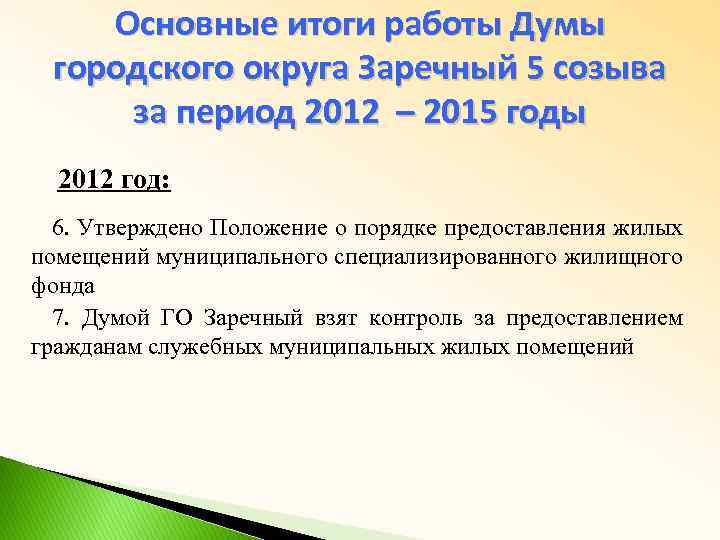 Основные итоги работы Думы городского округа Заречный 5 созыва за период 2012 – 2015 годы

2012 год:

6. Утверждено Положение о порядке предоставления жилых помещений муниципального специализированного жилищного фонда

7. Думой ГО Заречный взят контроль за предоставлением гражданам служебных муниципальных жилых помещений